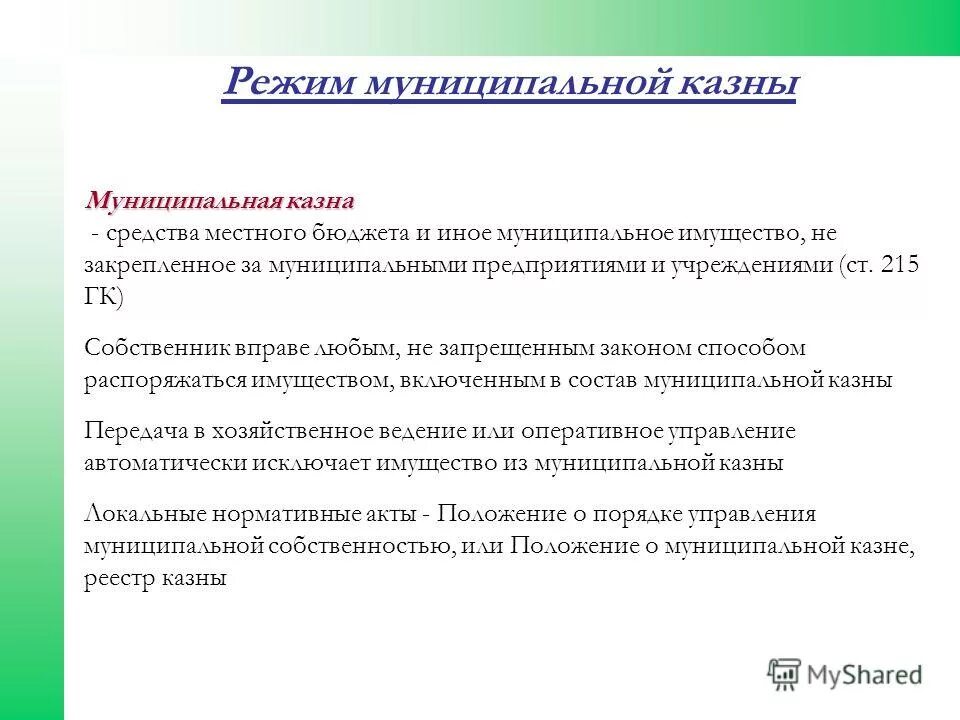 Режим муниципальной казны

Муниципальная казна
- средства местного бюджета и иное муниципальное имущество, не закрепленное за муниципальными предприятиями и учреждениями (ст. 215 ГК)

Собственник вправе любым, не запрещенным законом способом распоряжаться имуществом, включенным в состав муниципальной казны

Передача в хозяйственное ведение или оперативное управление автоматически исключает имущество из муниципальной казны

Локальные нормативные акты - Положение о порядке управления муниципальной собственностью, или Положение о муниципальной казне, реестр казны

MyShared